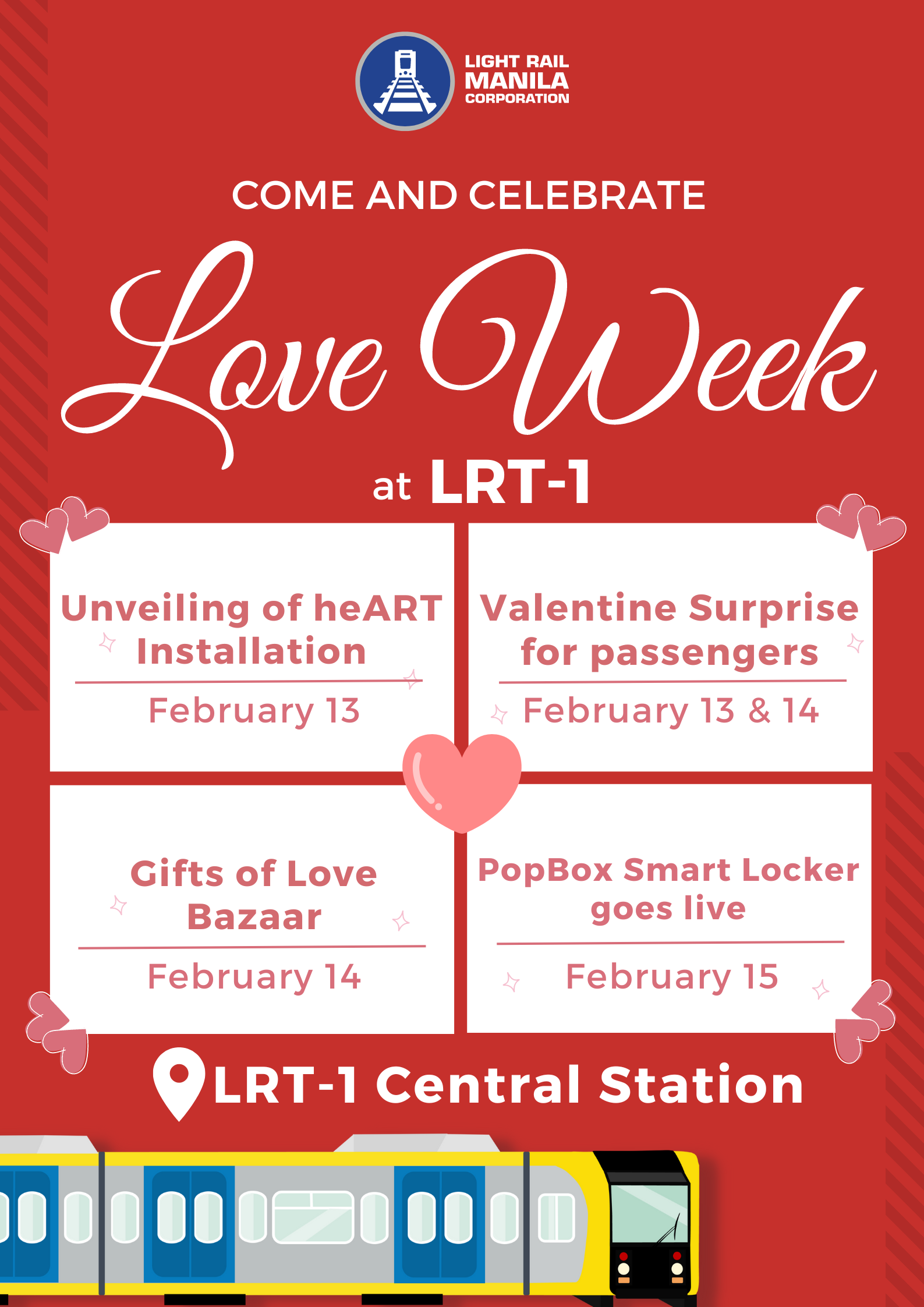 LIGHT RAIL MANILA CORPORATION

COME AND CELEBRATE

Love Week

at LRT-1

Unveiling of heART Installation

February 13

Valentine Surprise for passengers

February 13 & 14

Gifts of Love Bazaar

February 14

PopBox Smart Locker goes live

February 15

LRT-1 Central Station